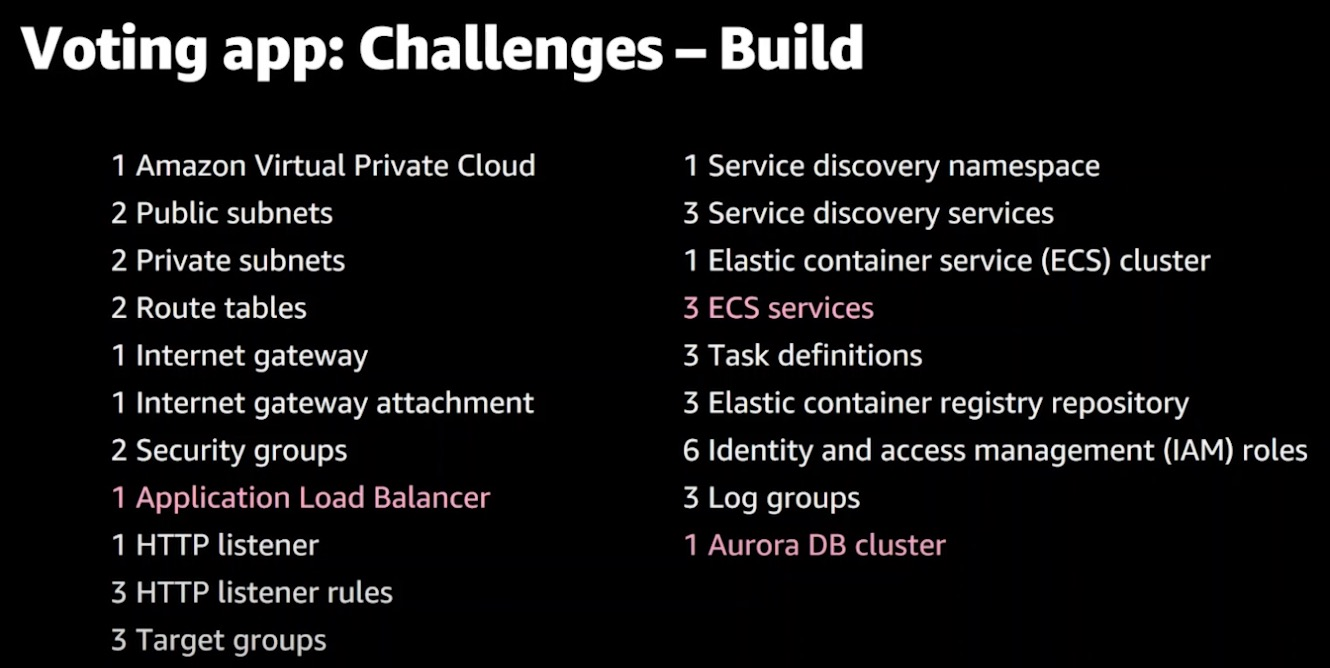 Voting app: Challenges – Build

1 Amazon Virtual Private Cloud
2 Public subnets
2 Private subnets
2 Route tables
1 Internet gateway
1 Internet gateway attachment
2 Security groups
1 Application Load Balancer
1 HTTP listener
3 HTTP listener rules
3 Target groups

1 Service discovery namespace
3 Service discovery services
1 Elastic container service (ECS) cluster
3 ECS services
3 Task definitions
3 Elastic container registry repository
6 Identity and access management (IAM) roles
3 Log groups
1 Aurora DB cluster